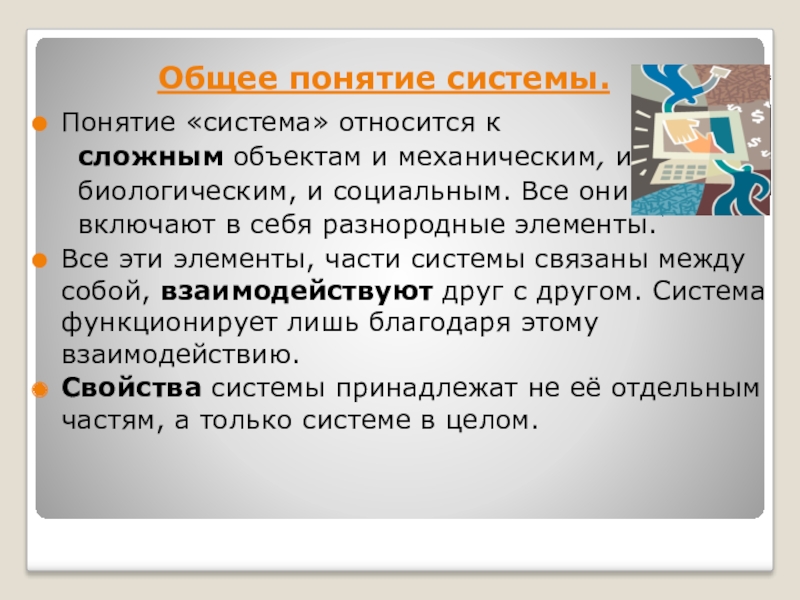 Общее понятие системы.

Понятие «система» относится к сложным объектам и механическим, и биологическим, и социальным. Все они включают в себя разнородные элементы.

Все эти элементы, части системы связаны между собой, взаимодействуют друг с другом. Система функционирует лишь благодаря этому взаимодействию.

Свойства системы принадлежат не её отдельным частям, а только системе в целом.